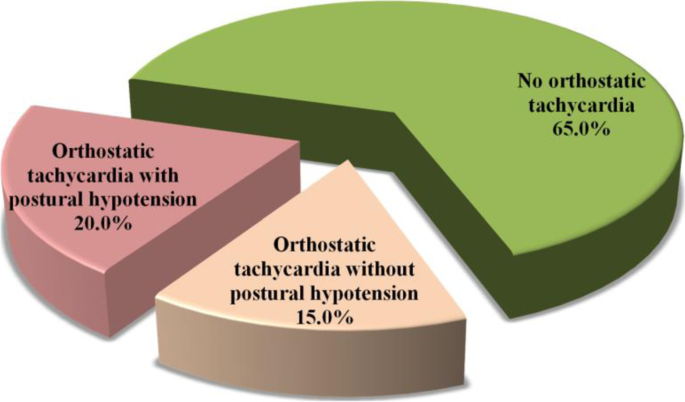 No orthostatic tachycardia 65.0%

Orthostatic tachycardia with postural hypotension 20.0%

Orthostatic tachycardia without postural hypotension 15.0%